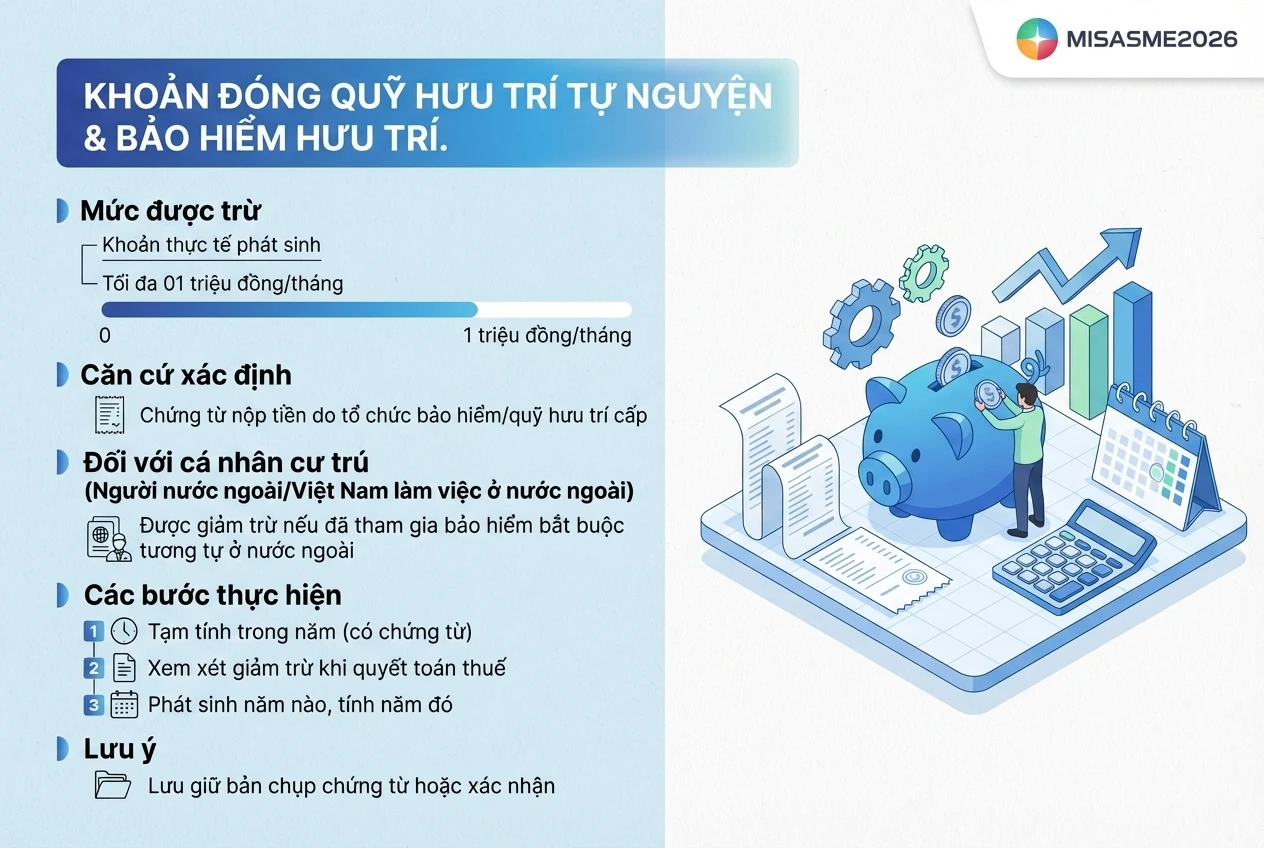 MISASME2026

KHOẢN ĐÓNG QUỸ HƯU TRÍ TỰ NGUYỆN & BẢO HIỂM HƯU TRÍ.

Mức được trừ

Khoản thực tế phát sinh

Tối đa 01 triệu đồng/tháng

0

1 triệu đồng/tháng

Căn cứ xác định

Chứng từ nộp tiền do tổ chức bảo hiểm/quỹ hưu trí cấp

Đối với cá nhân cư trú
(Người nước ngoài/Việt Nam làm việc ở nước ngoài)

Được giảm trừ nếu đã tham gia bảo hiểm bắt buộc tương tự ở nước ngoài

Các bước thực hiện

1 Tạm tính trong năm (có chứng từ)

2 Xem xét giảm trừ khi quyết toán thuế

3 Phát sinh năm nào, tính năm đó

Lưu ý

Lưu giữ bản chụp chứng từ hoặc xác nhận